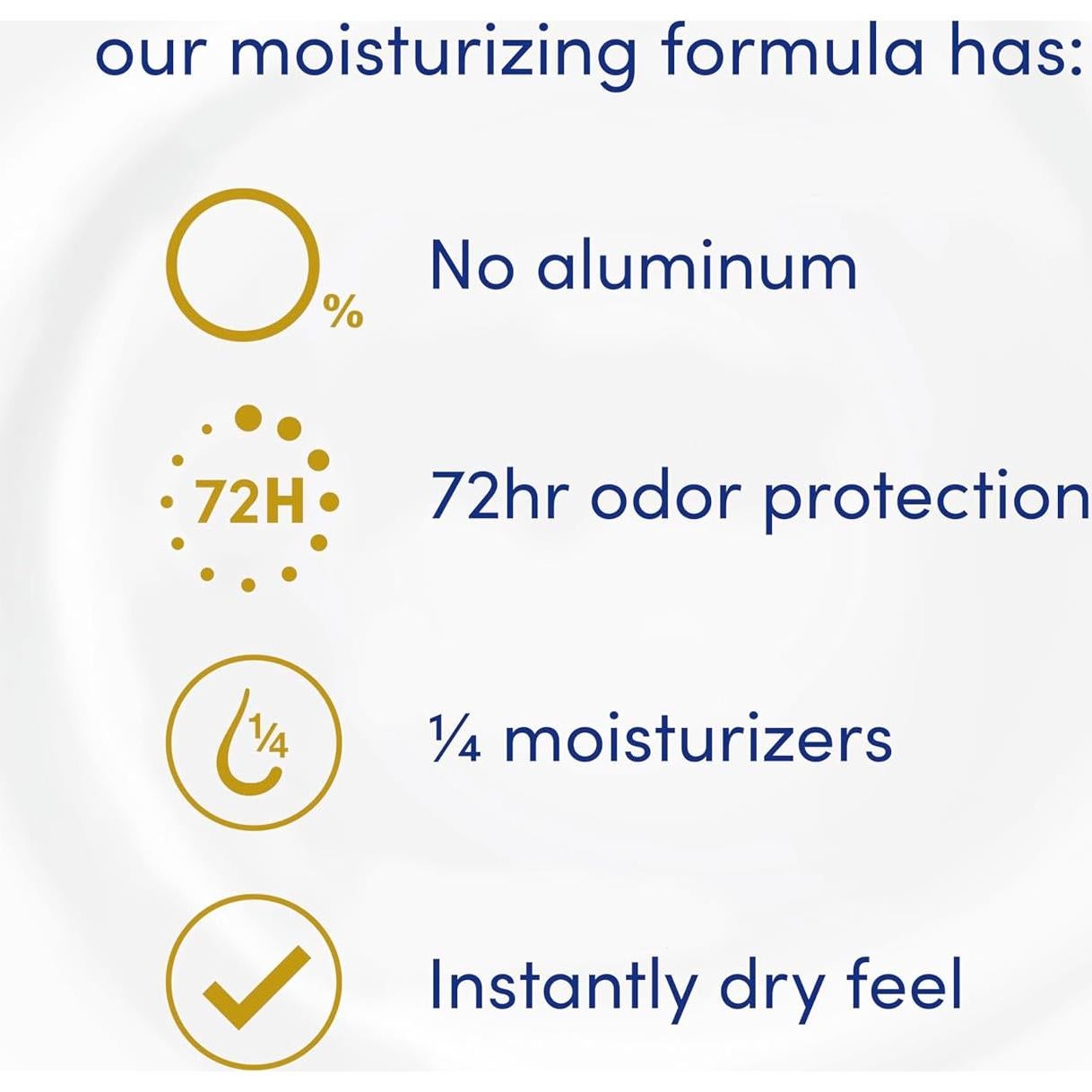 our moisturizing formula has:

0%

No aluminum

72H

72hr odor protection

¼

¼ moisturizers

Instantly dry feel